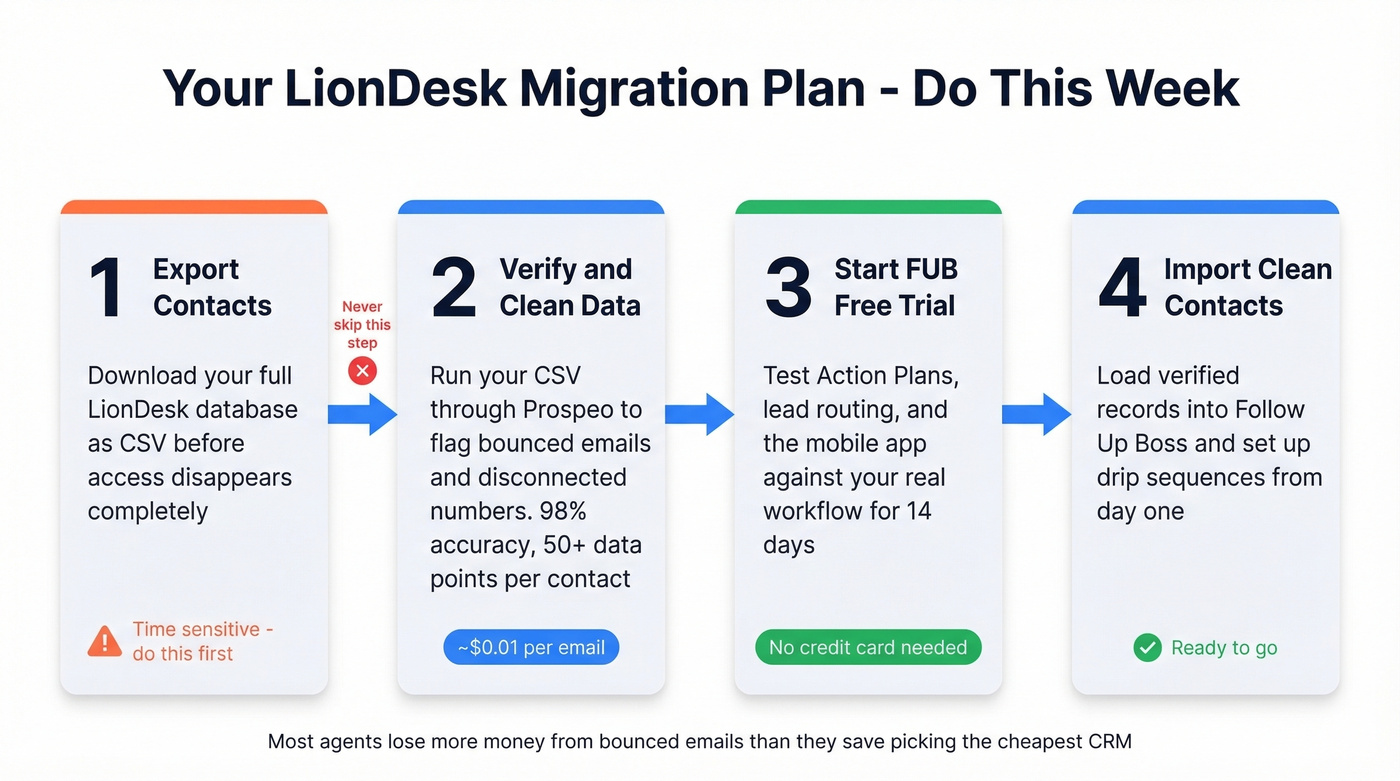 Your LionDesk Migration Plan - Do This Week

1 Export Contacts

Download your full LionDesk database as CSV before access disappears completely

Time sensitive - do this first

Never skip this step

2 Verify and Clean Data

Run your CSV through Prospeo to flag bounced emails and disconnected numbers. 98% accuracy, 50+ data points per contact

~$0.01 per email

3 Start FUB Free Trial

Test Action Plans, lead routing, and the mobile app against your real workflow for 14 days

No credit card needed

4 Import Clean Contacts

Load verified records into Follow Up Boss and set up drip sequences from day one

Ready to go

Most agents lose more money from bounced emails than they save picking the cheapest CRM